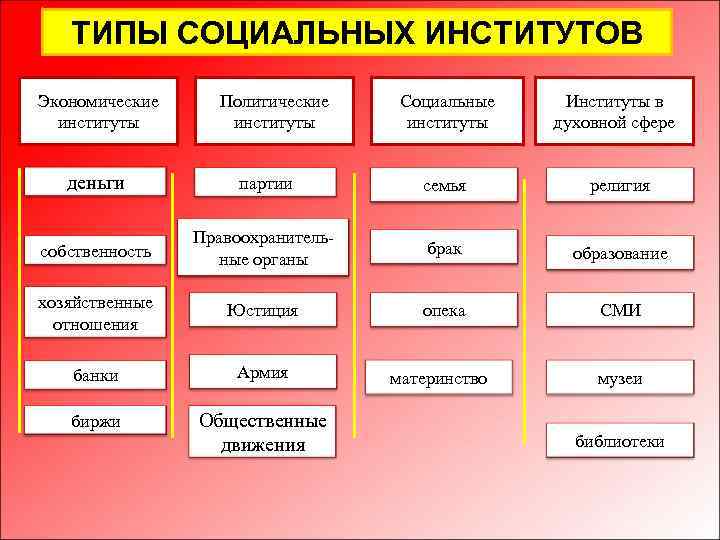 ТИПЫ СОЦИАЛЬНЫХ ИНСТИТУТОВ

Экономические институты

деньги

собственность

хозяйственные отношения

банки

биржи

Политические институты

партии

Правоохранительные органы

Юстиция

Армия

Общественные движения

Социальные институты

семья

брак

опека

материнство

Институты в духовной сфере

религия

образование

СМИ

музеи

библиотеки